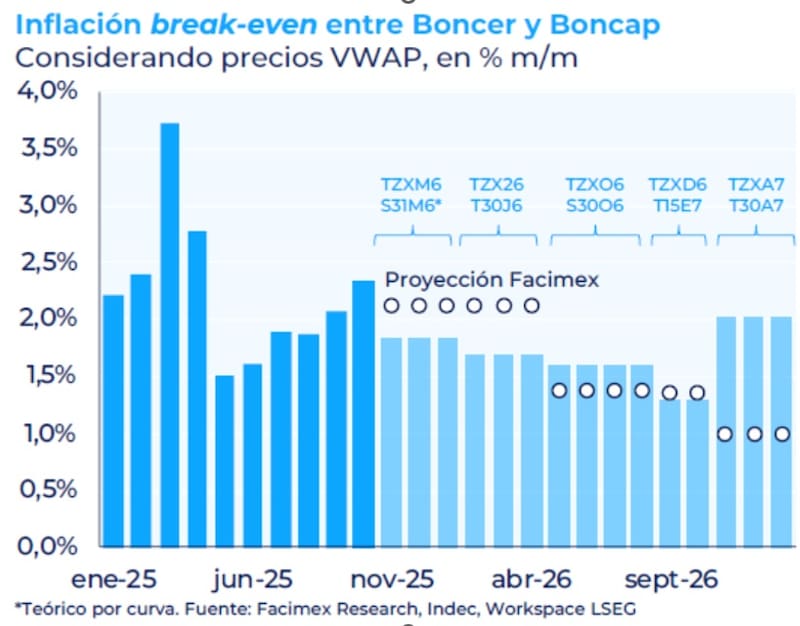 Inflación break-even entre Boncer y Boncap
Considerando precios VWAP, en % m/m

4,0%
3,5%
3,0%
2,5%
2,0%
1,5%
1,0%
0,5%
0,0%

TZXM6
S31M6*

TZX26
T30J6

TZXO6
S30O6

TZXD6
T15E7

TZXA7
T30A7

Proyección Facimex

ene-25
jun-25
nov-25
abr-26
sept-26

*Teórico por curva. Fuente: Facimex Research, Indec, Workspace LSEG